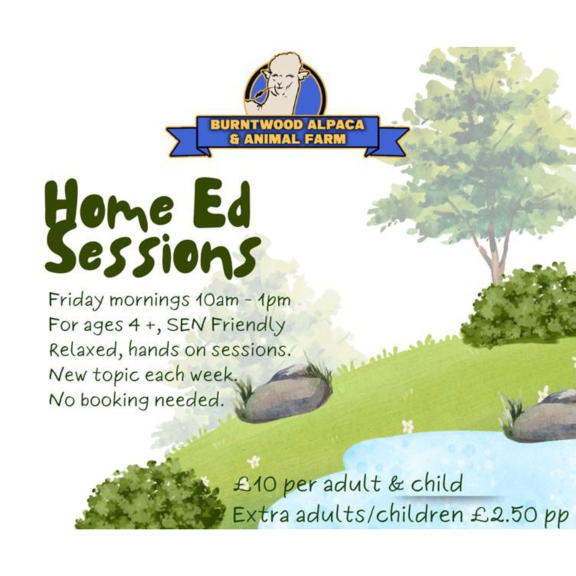 BURNTWOOD ALPACA & ANIMAL FARM

Home Ed Sessions

Friday mornings 10am - 1pm
For ages 4 +, SEN Friendly
Relaxed, hands on sessions.
New topic each week.
No booking needed.

£10 per adult & child
Extra adults/children £2.50 pp